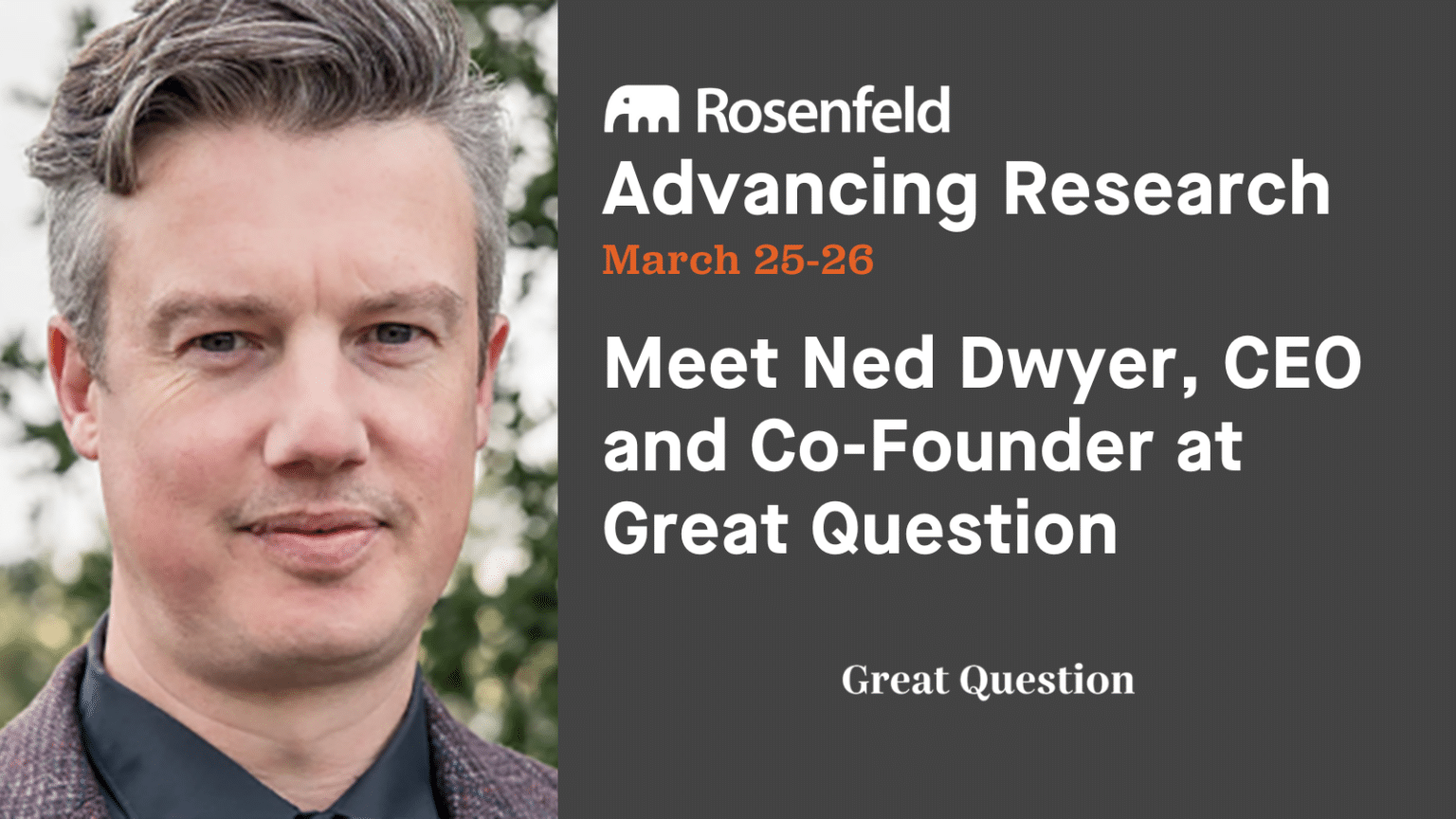 Rosenfeld
Advancing Research
March 25-26

Meet Ned Dwyer, CEO and Co-Founder at Great Question

Great Question